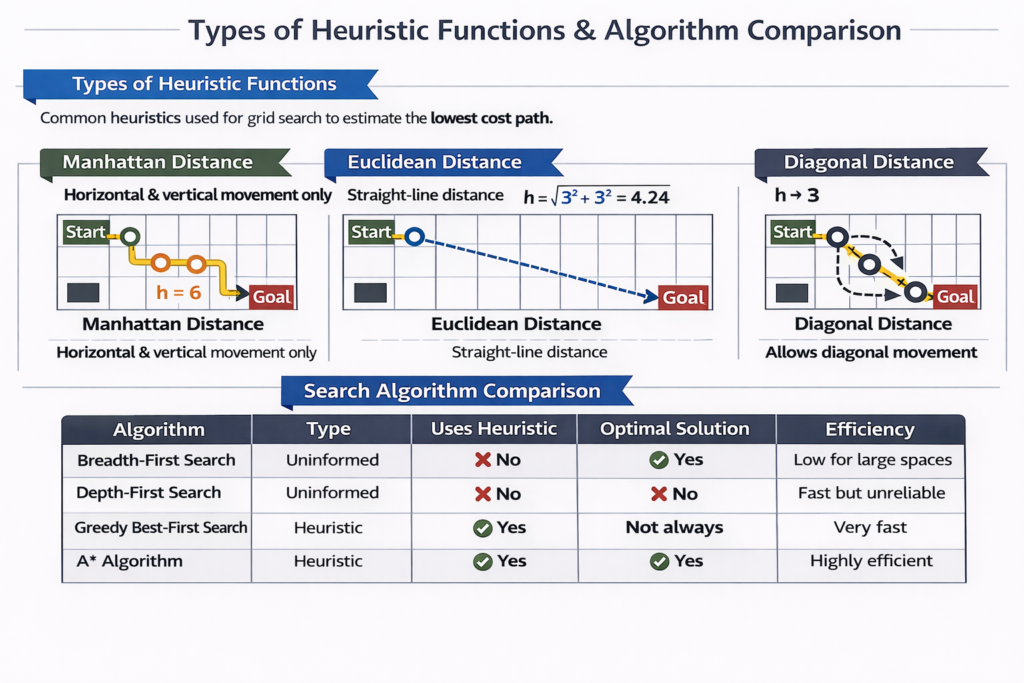 Types of Heuristic Functions & Algorithm Comparison

Types of Heuristic Functions

Common heuristics used for grid search to estimate the lowest cost path.

Manhattan Distance

Horizontal & vertical movement only

Start

h = 6

Goal

Manhattan Distance

Horizontal & vertical movement only

Euclidean Distance

Straight-line distance $h = \sqrt{3^2 + 3^2} = 4.24$

Start

Goal

Euclidean Distance

Straight-line distance

Diagonal Distance

h → 3

Start

Goal

Diagonal Distance

Allows diagonal movement

Search Algorithm Comparison

| Algorithm | Type | Uses Heuristic | Optimal Solution | Efficiency |
|---|---|---|---|---|
| Breadth-First Search | Uninformed | ✗ No | ✓ Yes | Low for large spaces |
| Depth-First Search | Uninformed | ✗ No | ✗ No | Fast but unreliable |
| Greedy Best-First Search | Heuristic | ✓ Yes | Not always | Very fast |
| A* Algorithm | Heuristic | ✓ Yes | ✓ Yes | Highly efficient |